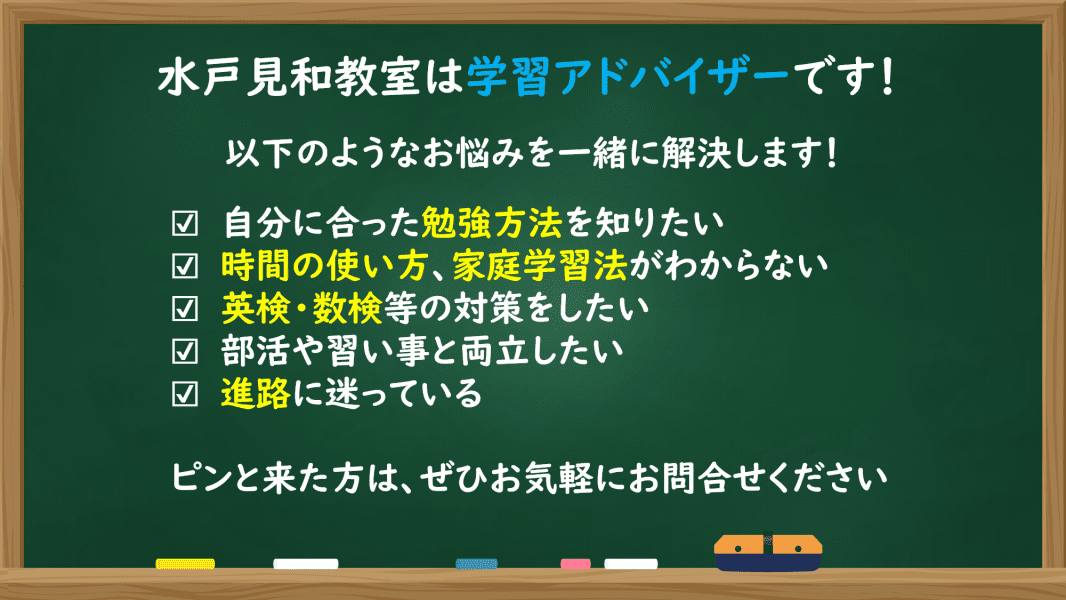 水戸見和教室は学習アドバイザーです！

以下のようなお悩みを一緒に解決します！

☑ 自分に合った勉強方法を知りたい
☑ 時間の使い方、家庭学習法がわからない
☑ 英検・数検等の対策をしたい
☑ 部活や習い事と両立したい
☑ 進路に迷っている

ピンと来た方は、ぜひお気軽にお問合せください